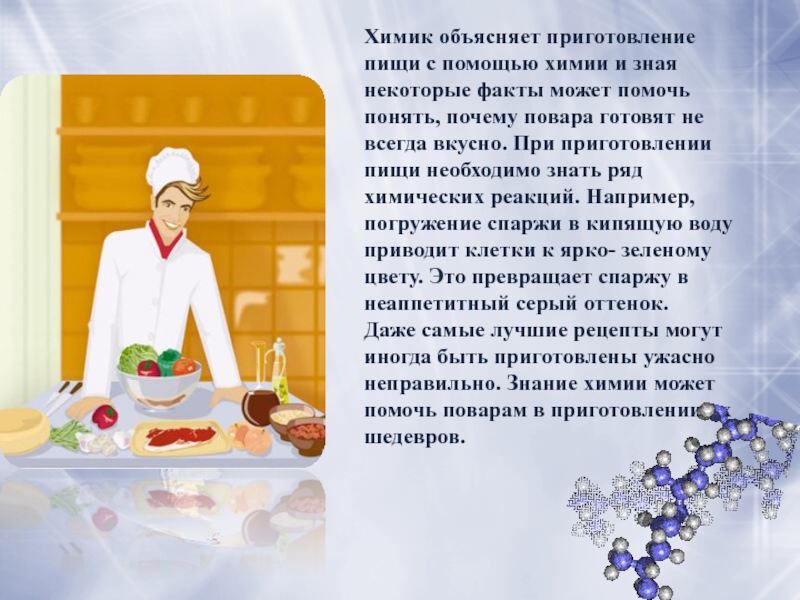 Химик объясняет приготовление пищи с помощью химии и зная некоторые факты может помочь понять, почему повара готовят не всегда вкусно. При приготовлении пищи необходимо знать ряд химических реакций. Например, погружение спаржи в кипящую воду приводит клетки к ярко- зеленому цвету. Это превращает спаржу в неаппетитный серый оттенок. Даже самые лучшие рецепты могут иногда быть приготовлены ужасно неправильно. Знание химии может помочь поварам в приготовлении шедевров.